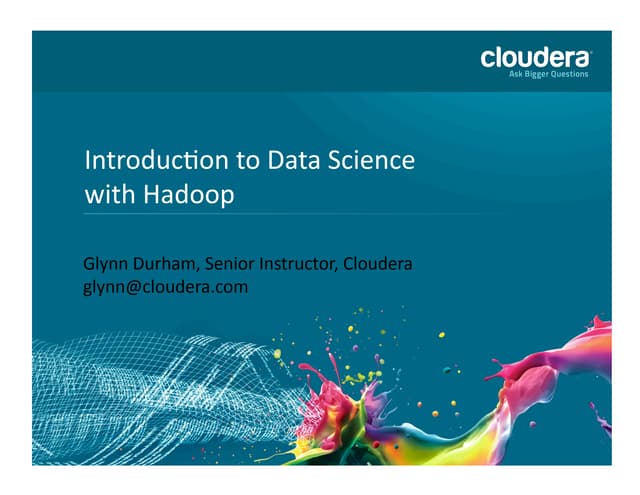 cloudera
Ask Bigger Questions

Introduction to Data Science with Hadoop

Glynn Durham, Senior Instructor, Cloudera
glynn@cloudera.com